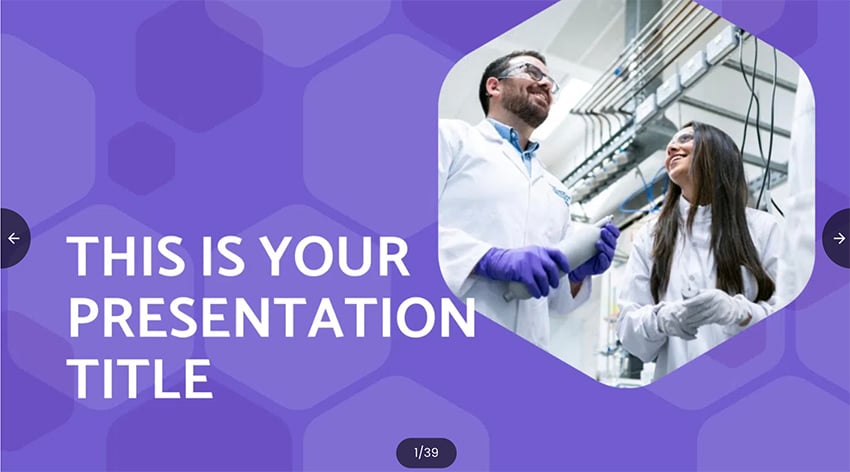 THIS IS YOUR PRESENTATION TITLE

1/39